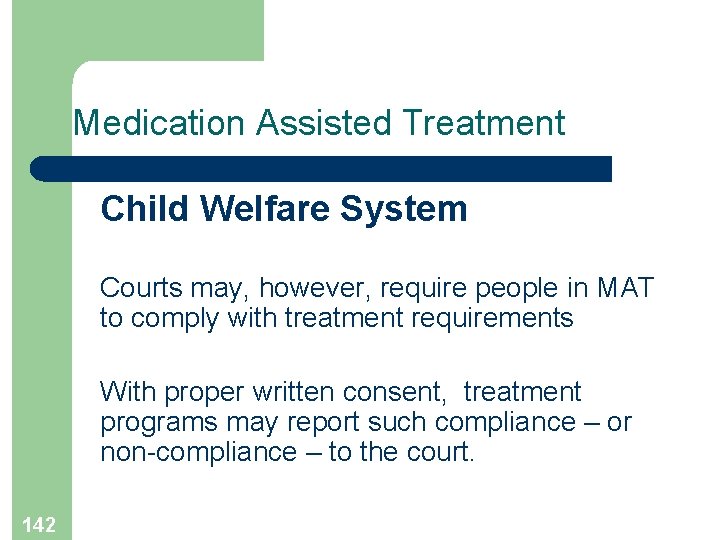 Medication Assisted Treatment

Child Welfare System

Courts may, however, require people in MAT to comply with treatment requirements

With proper written consent, treatment programs may report such compliance – or non-compliance – to the court.

142